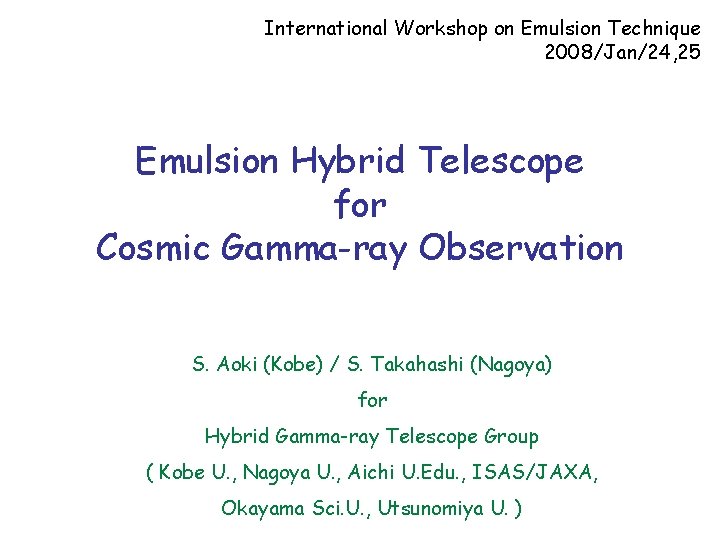 International Workshop on Emulsion Technique
2008/Jan/24,25

Emulsion Hybrid Telescope
for
Cosmic Gamma-ray Observation

S. Aoki (Kobe) / S. Takahashi (Nagoya)
for
Hybrid Gamma-ray Telescope Group
( Kobe U., Nagoya U., Aichi U.Edu., ISAS/JAXA, Okayama Sci.U., Utsunomiya U. )